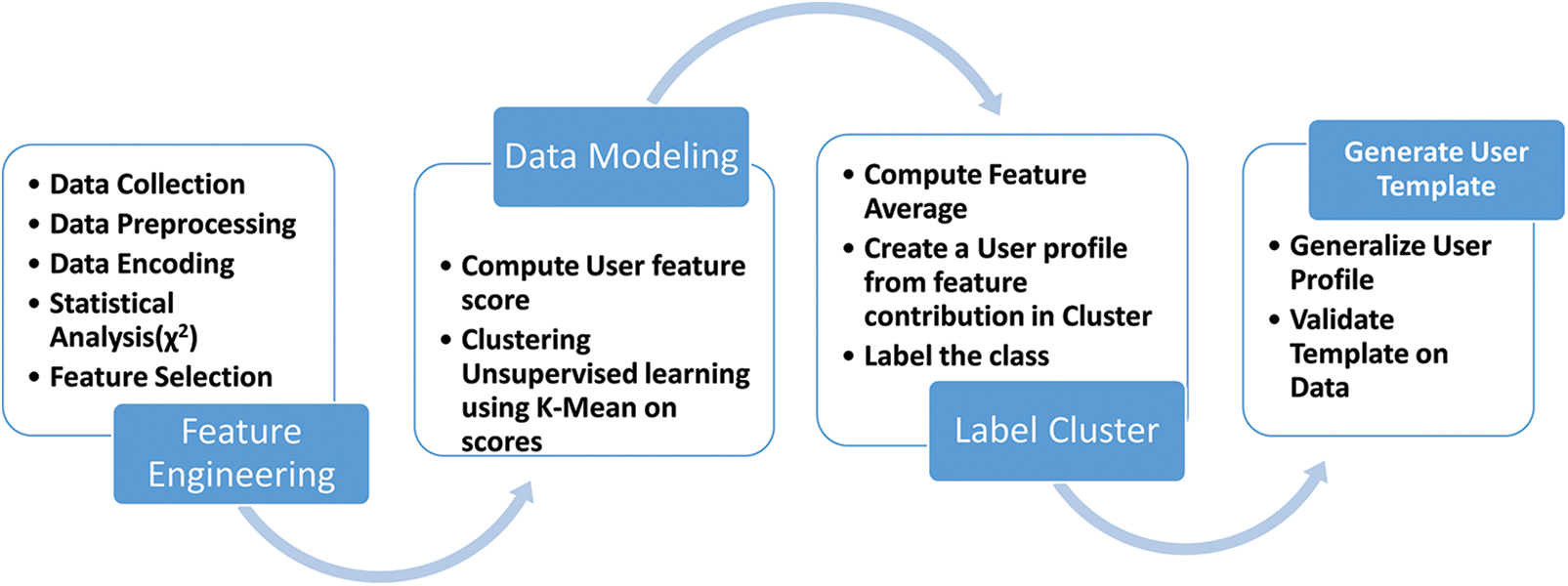 • Data Collection
• Data Preprocessing
• Data Encoding
• Statistical Analysis($\chi^2$)
• Feature Selection

Feature Engineering

Data Modeling

• Compute User feature score
• Clustering Unsupervised learning using K-Mean on scores

• Compute Feature Average
• Create a User profile from feature contribution in Cluster
• Label the class

Label Cluster

Generate User Template

• Generalize User Profile
• Validate Template on Data